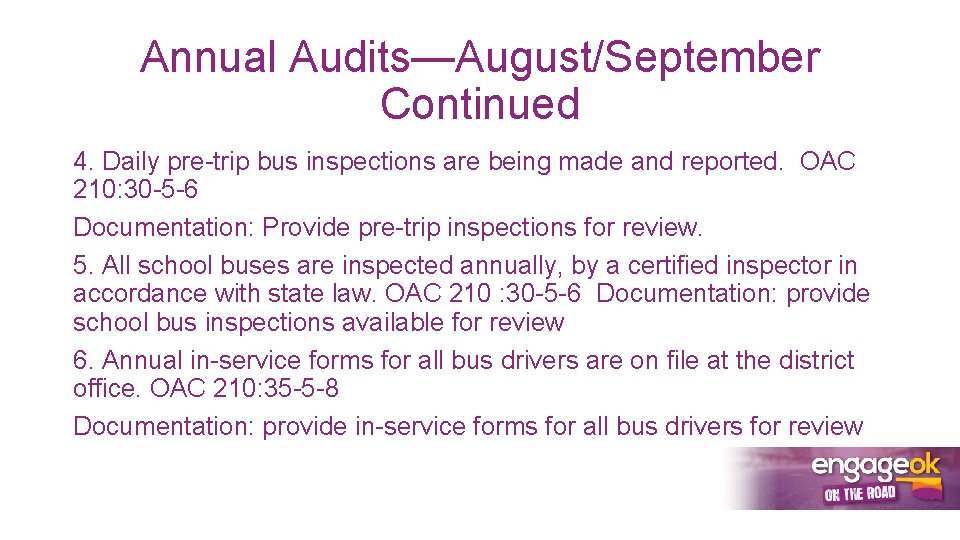 Annual Audits—August/September Continued

4. Daily pre-trip bus inspections are being made and reported. OAC 210:30-5-6

Documentation: Provide pre-trip inspections for review.

5. All school buses are inspected annually, by a certified inspector in accordance with state law. OAC 210 :30-5-6 Documentation: provide school bus inspections available for review

6. Annual in-service forms for all bus drivers are on file at the district office. OAC 210:35-5-8

Documentation: provide in-service forms for all bus drivers for review

engageok
ON THE ROAD